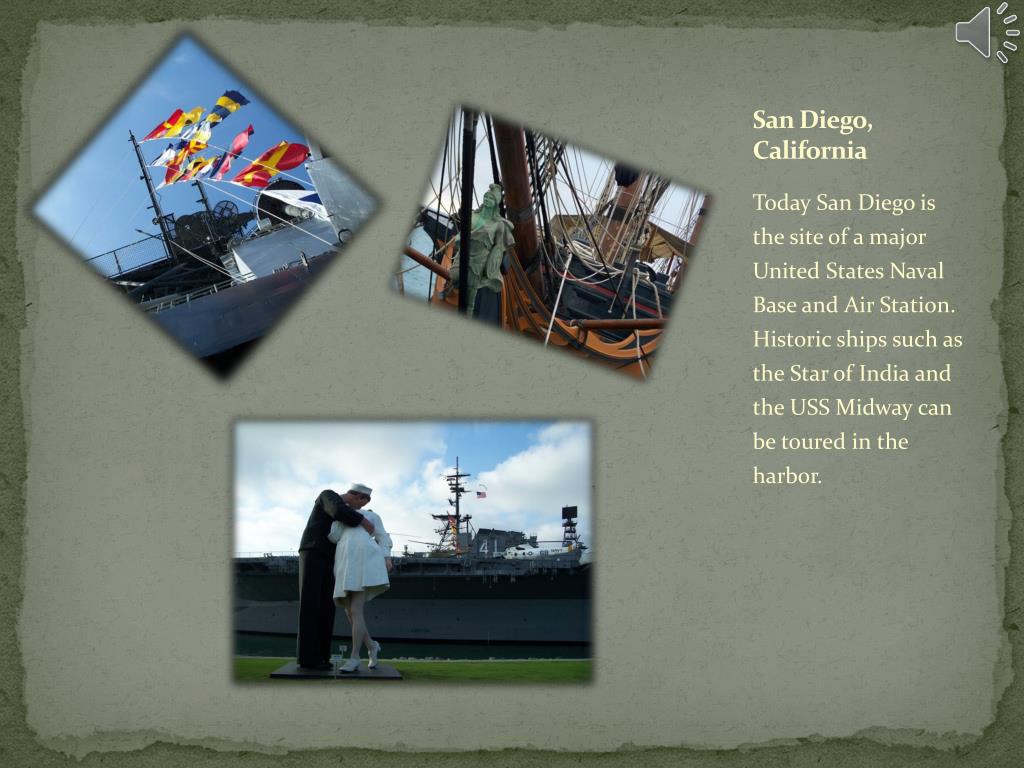 San Diego, California

Today San Diego is the site of a major United States Naval Base and Air Station. Historic ships such as the Star of India and the USS Midway can be toured in the harbor.

41